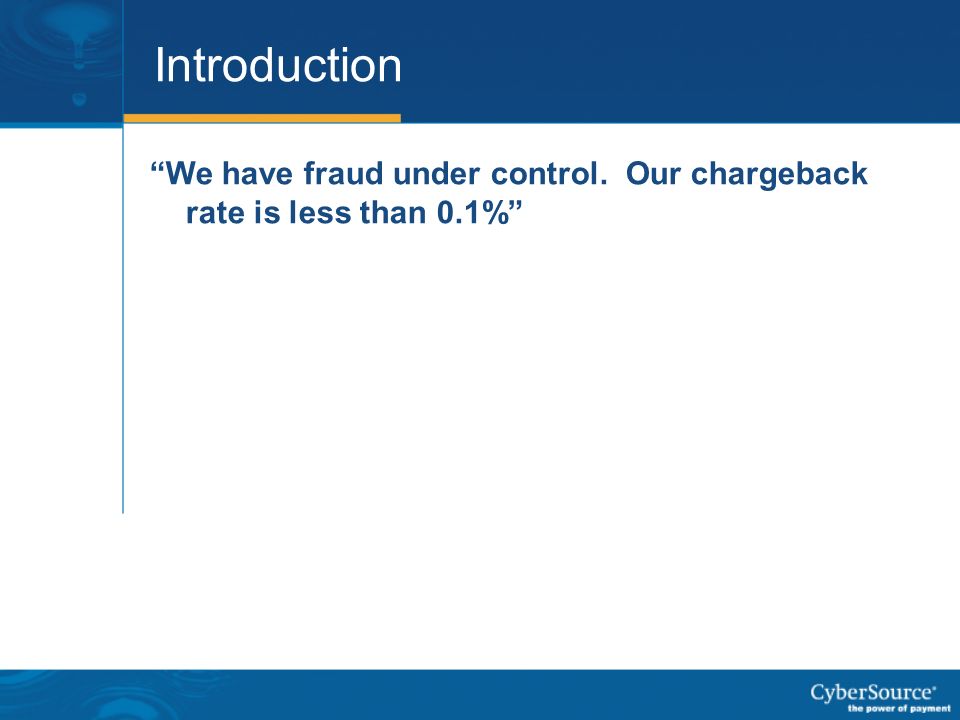 Introduction

“We have fraud under control. Our chargeback rate is less than 0.1%”

CyberSource®
the power of payment